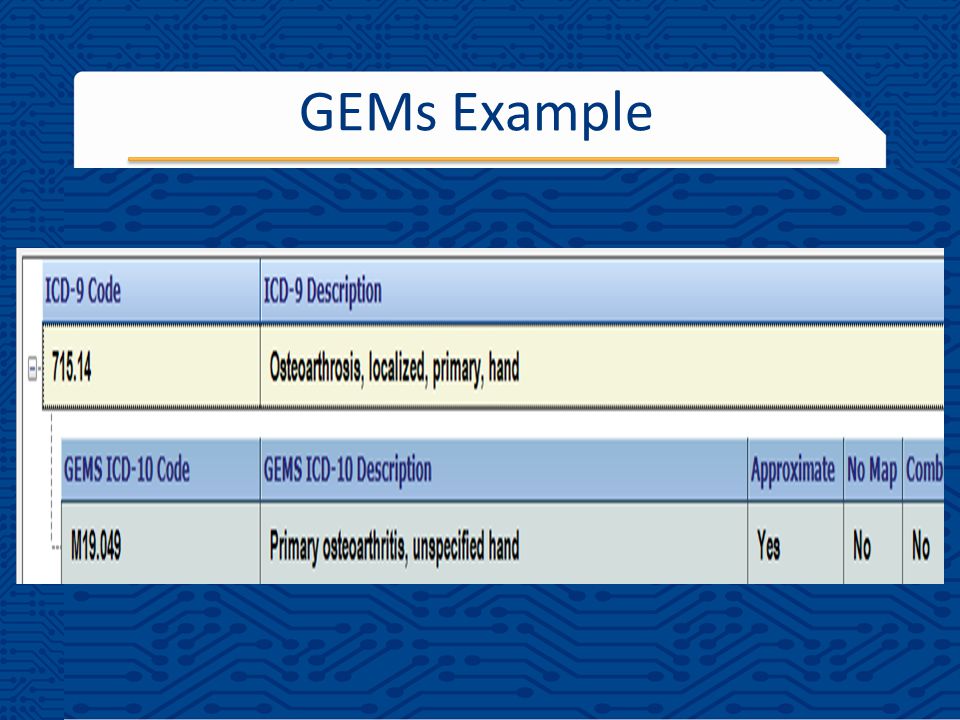 GEMs Example

| ICD-9 Code | ICD-9 Description |
|---|---|
| 715.14 | Osteoarthrosis, localized, primary, hand |

| GEMS ICD-10 Code | GEMS ICD-10 Description | Approximate | No Map | Comb |
|---|---|---|---|---|
| M19.049 | Primary osteoarthritis, unspecified hand | Yes | No | No |